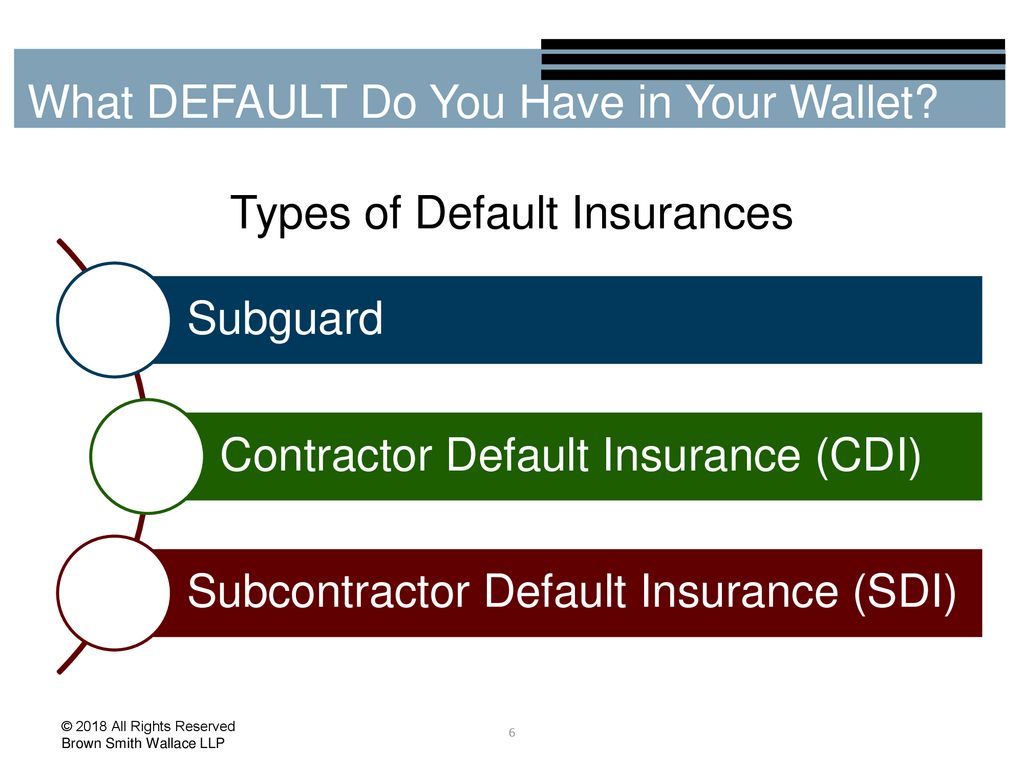 What DEFAULT Do You Have in Your Wallet?

Types of Default Insurances

Subguard

Contractor Default Insurance (CDI)

Subcontractor Default Insurance (SDI)

© 2018 All Rights Reserved
Brown Smith Wallace LLP

6